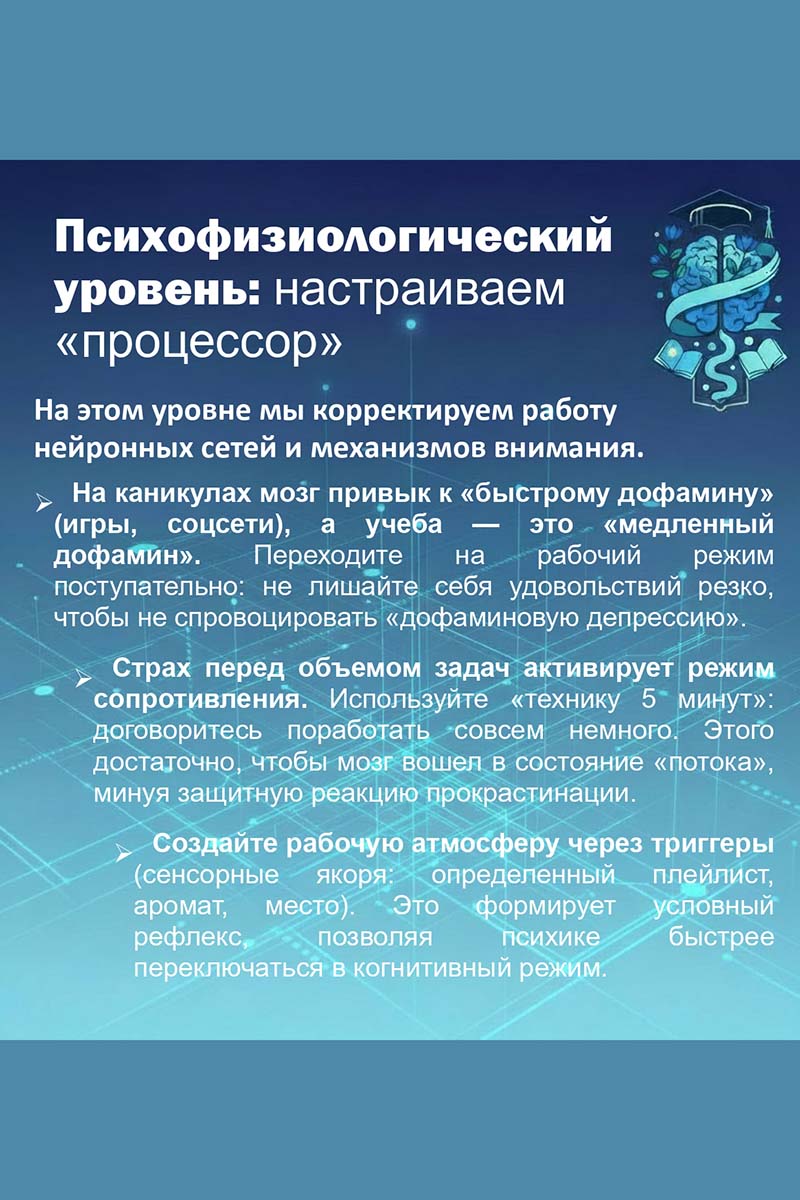 Психофизиологический уровень: настраиваем «процессор»

На этом уровне мы корректируем работу нейронных сетей и механизмов внимания.

➢ На каникулах мозг привык к «быстрому дофамину» (игры, соцсети), а учеба — это «медленный дофамин». Переходите на рабочий режим поступательно: не лишайте себя удовольствий резко, чтобы не спровоцировать «дофаминовую депрессию».

➢ Страх перед объемом задач активирует режим сопротивления. Используйте «технику 5 минут»: договоритесь поработать совсем немного. Этого достаточно, чтобы мозг вошел в состояние «потока», минуя защитную реакцию прокрастинации.

➢ Создайте рабочую атмосферу через триггеры (сенсорные якоря: определенный плейлист, аромат, место). Это формирует условный рефлекс, позволяя психике быстрее переключаться в когнитивный режим.